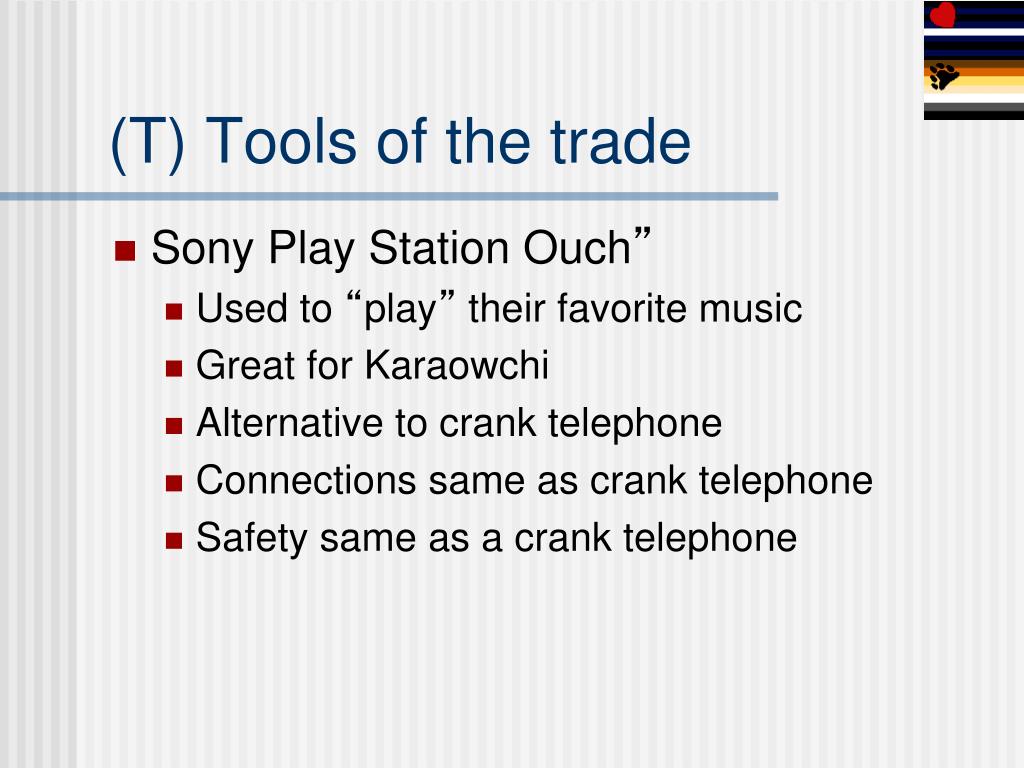 (T) Tools of the trade

Sony Play Station Ouch”

Used to “play” their favorite music

Great for Karaowchi

Alternative to crank telephone

Connections same as crank telephone

Safety same as a crank telephone